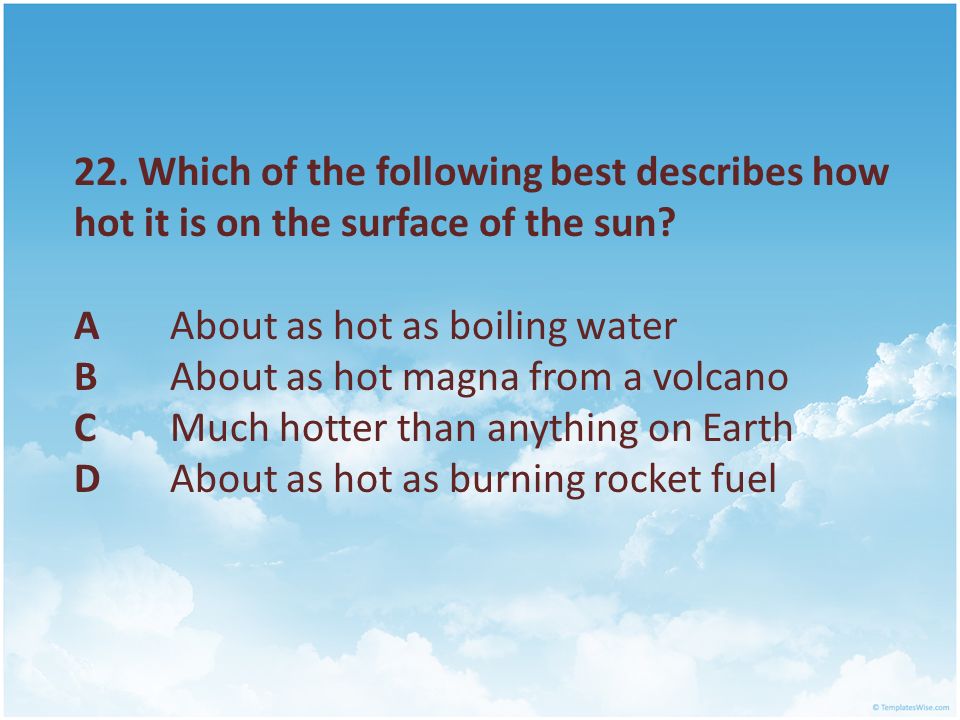 22. Which of the following best describes how hot it is on the surface of the sun?

A About as hot as boiling water
B About as hot magna from a volcano
C Much hotter than anything on Earth
D About as hot as burning rocket fuel

© TemplatesWise.com